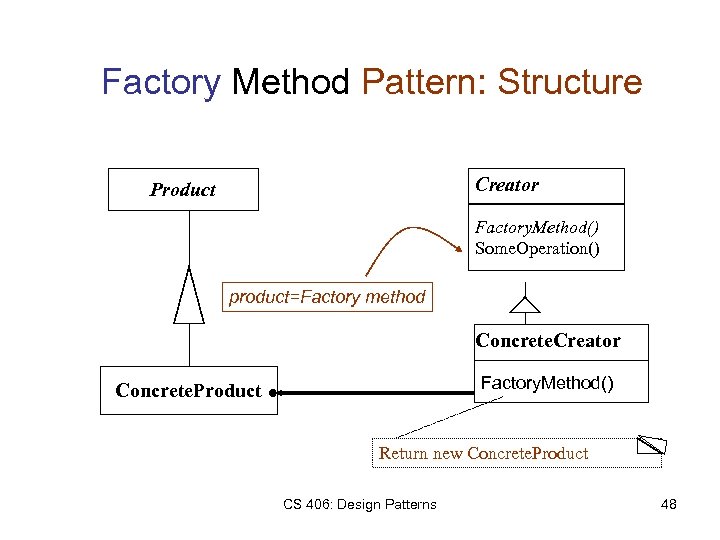 Factory Method Pattern: Structure

Product

Creator

FactoryMethod()
SomeOperation()

product=Factory method

ConcreteCreator

FactoryMethod()

ConcreteProduct

Return new ConcreteProduct

CS 406: Design Patterns

48